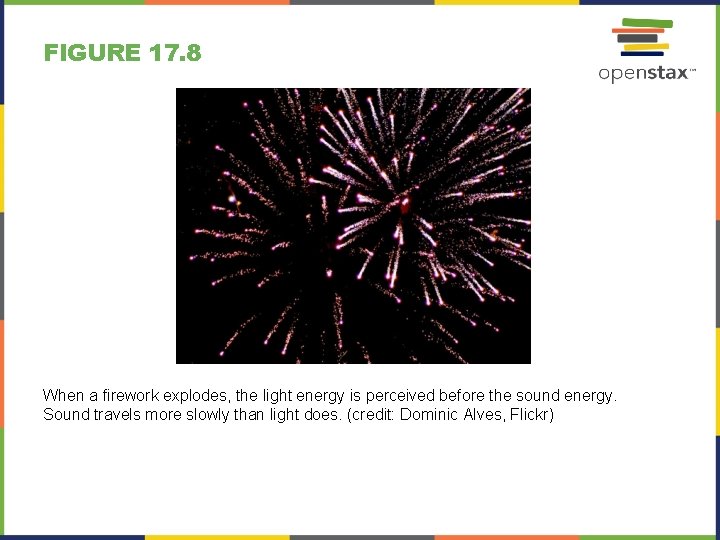 FIGURE 17.8

openstax™

When a firework explodes, the light energy is perceived before the sound energy. Sound travels more slowly than light does. (credit: Dominic Alves, Flickr)